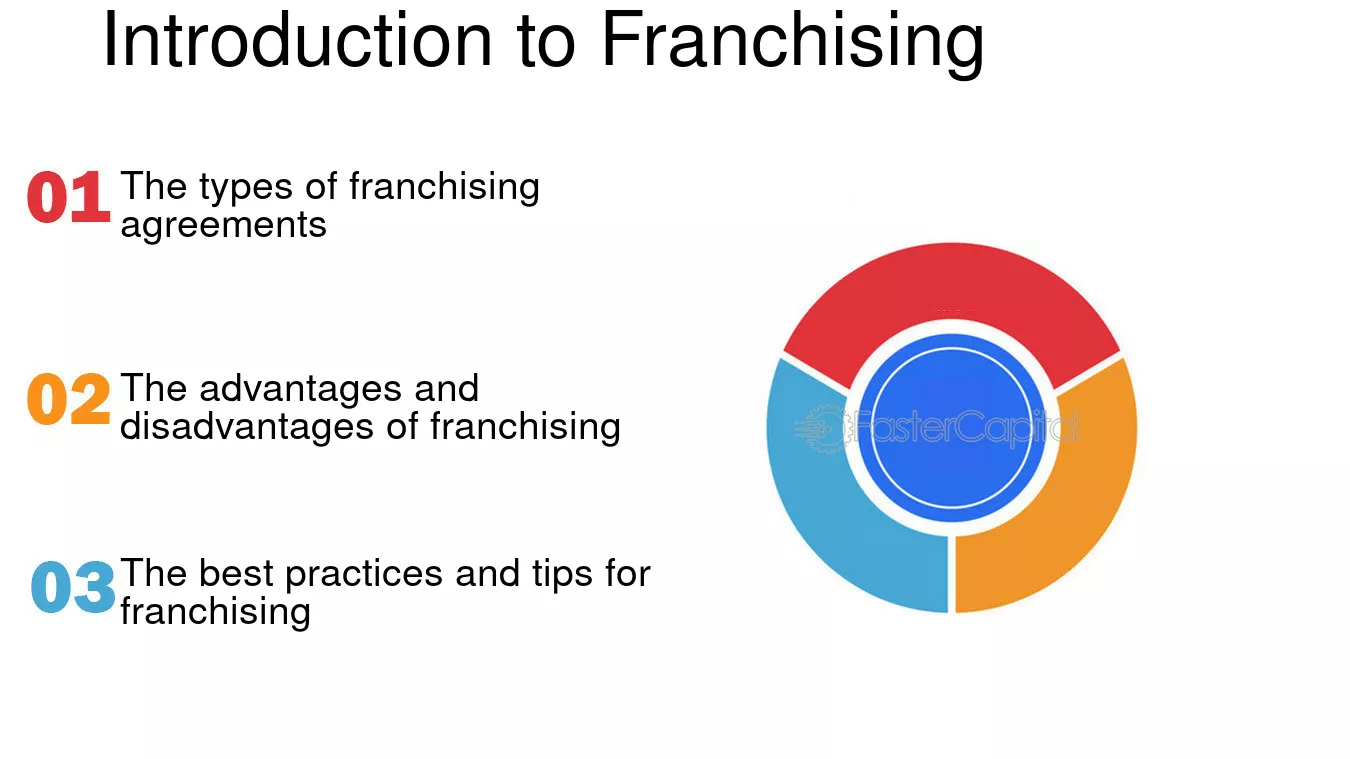 Introduction to Franchising

01 The types of franchising agreements

02 The advantages and disadvantages of franchising

03 The best practices and tips for franchising

FasterCapital